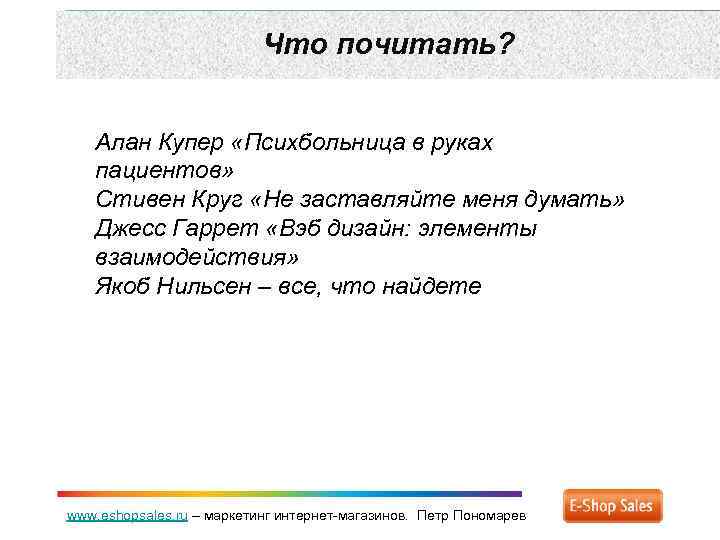 Что почитать?

Алан Купер «Психбольница в руках пациентов»
Стивен Круг «Не заставляйте меня думать»
Джесс Гаррет «Вэб дизайн: элементы взаимодействия»
Якоб Нильсен – все, что найдете

www.eshopsales.ru – маркетинг интернет-магазинов. Петр Пономарев

E-Shop Sales